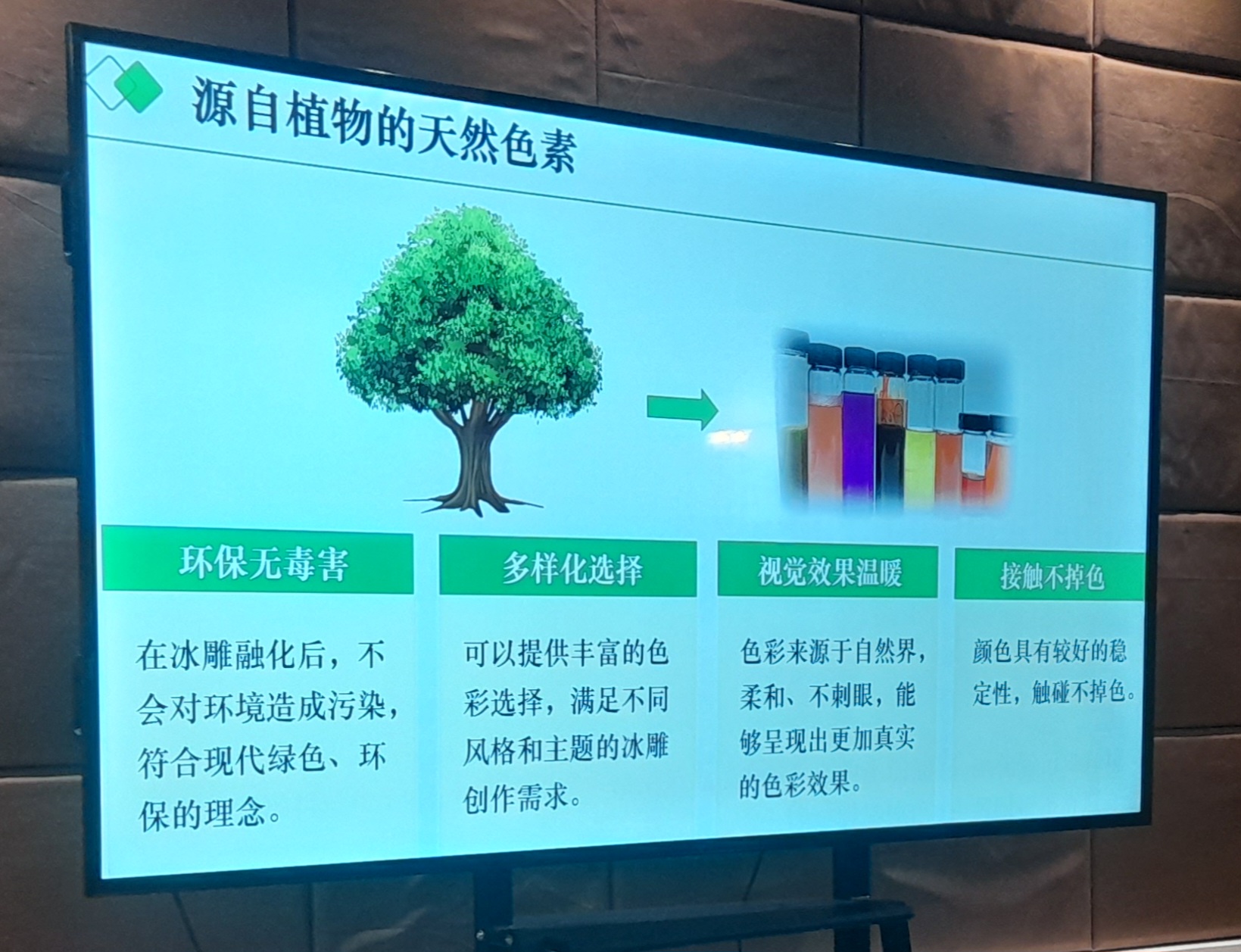 源自植物的天然色素

环保无毒害

在冰雕融化后，不会对环境造成污染，符合现代绿色、环保的理念。

多样化选择

可以提供丰富的色彩选择，满足不同风格和主题的冰雕创作需求。

视觉效果温暖

色彩来源于自然界，柔和、不刺眼，能够呈现出更加真实的色彩效果。

接触不掉色

颜色具有较好的稳定性，触碰不掉色。